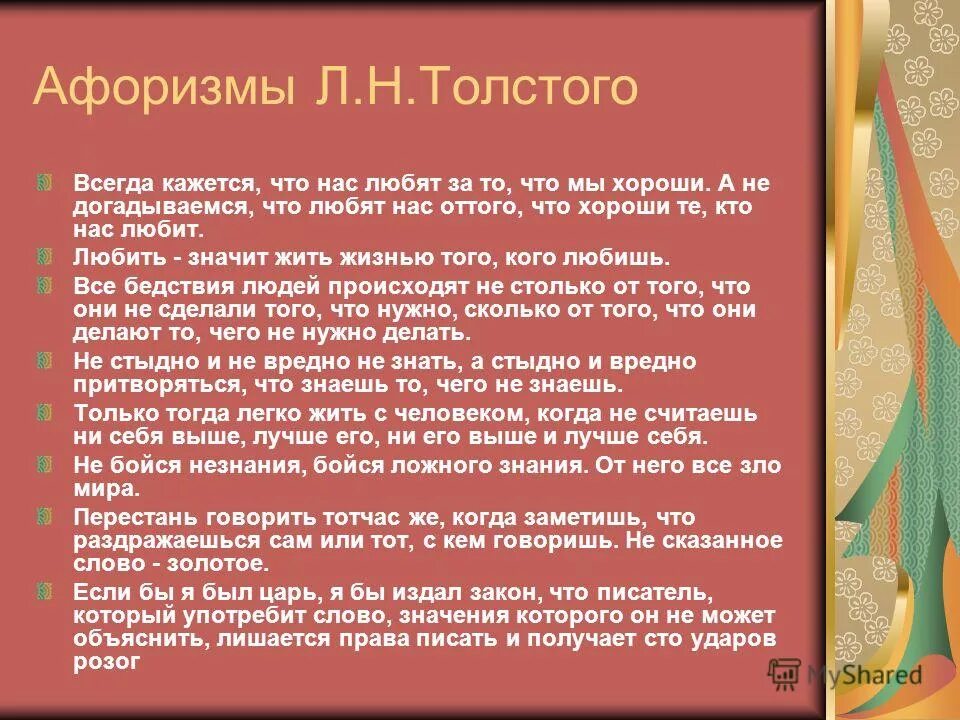 Афоризмы Л.Н.Толстого

Всегда кажется, что нас любят за то, что мы хороши. А не догадываемся, что любят нас оттого, что хороши те, кто нас любит.

Любить - значит жить жизнью того, кого любишь.

Все бедствия людей происходят не столько от того, что они не сделали того, что нужно, сколько от того, что они делают то, чего не нужно делать.

Не стыдно и не вредно не знать, а стыдно и вредно притворяться, что знаешь то, чего не знаешь.

Только тогда легко жить с человеком, когда не считаешь ни себя выше, лучше его, ни его выше и лучше себя.

Не бойся незнания, бойся ложного знания. От него все зло мира.

Перестань говорить тотчас же, когда заметишь, что раздражаешься сам или тот, с кем говоришь. Не сказанное слово - золотое.

Если бы я был царь, я бы издал закон, что писатель, который употребит слово, значения которого он не может объяснить, лишается права писать и получает сто ударов розог

MyShared